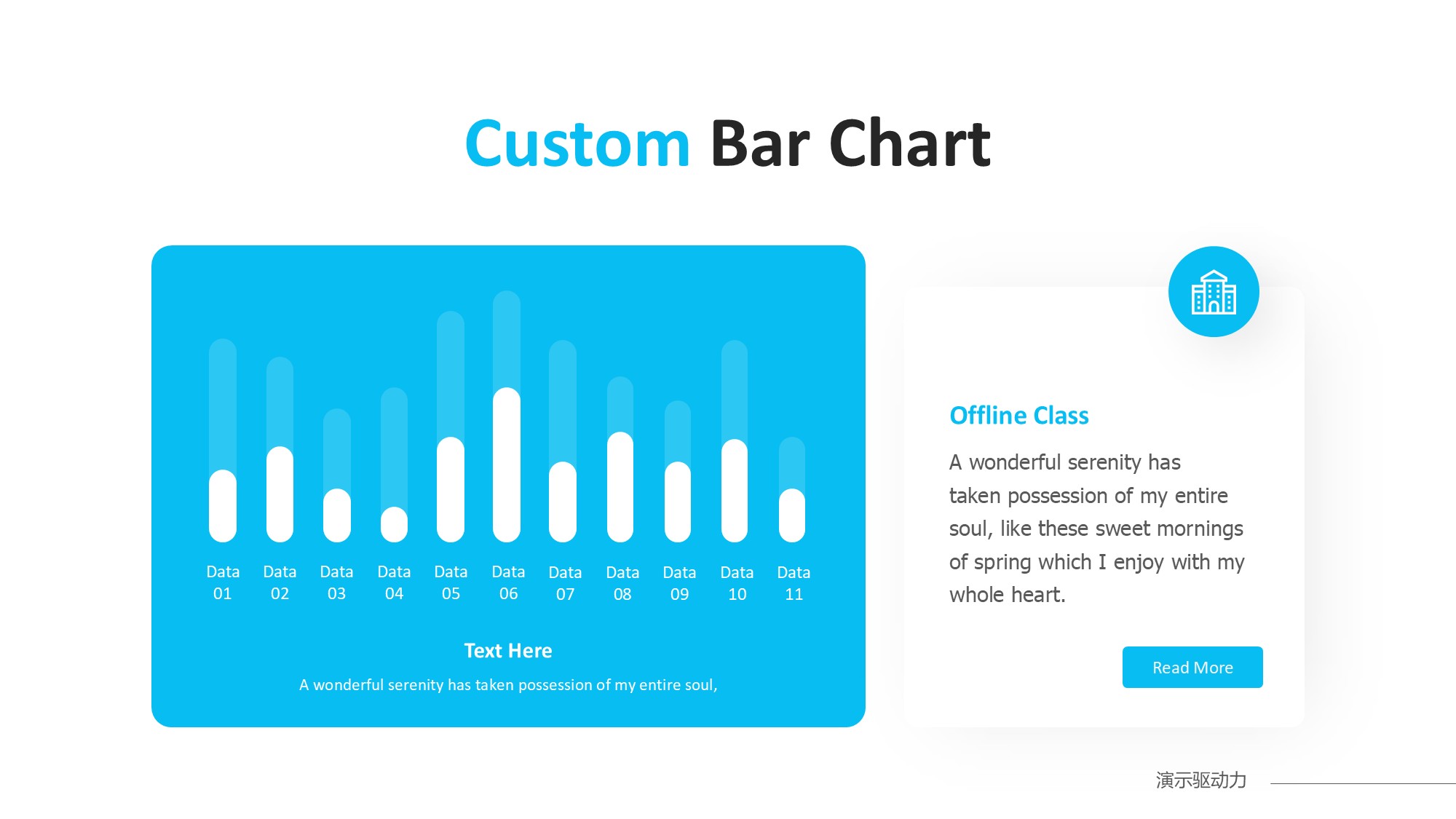 Custom Bar Chart

Data 01 Data 02 Data 03 Data 04 Data 05 Data 06 Data 07 Data 08 Data 09 Data 10 Data 11

Text Here

A wonderful serenity has taken possession of my entire soul,

Offline Class

A wonderful serenity has taken possession of my entire soul, like these sweet mornings of spring which I enjoy with my whole heart.

Read More

演示驱动力